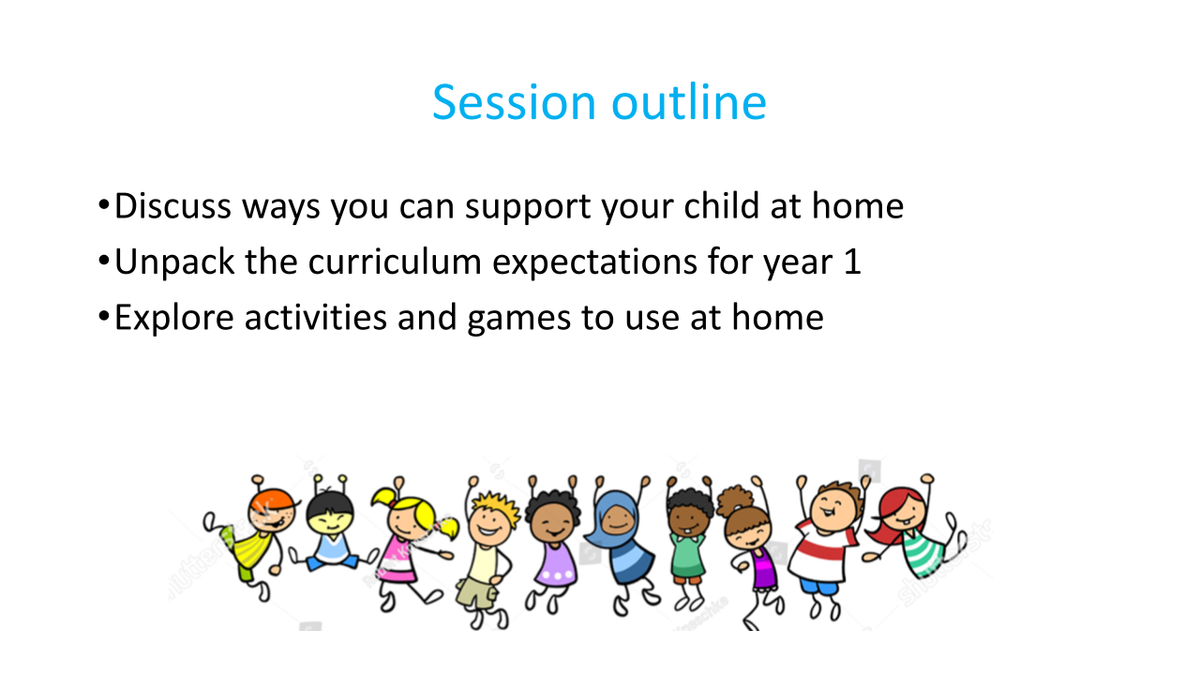 Session outline

•Discuss ways you can support your child at home
•Unpack the curriculum expectations for year 1
•Explore activities and games to use at home